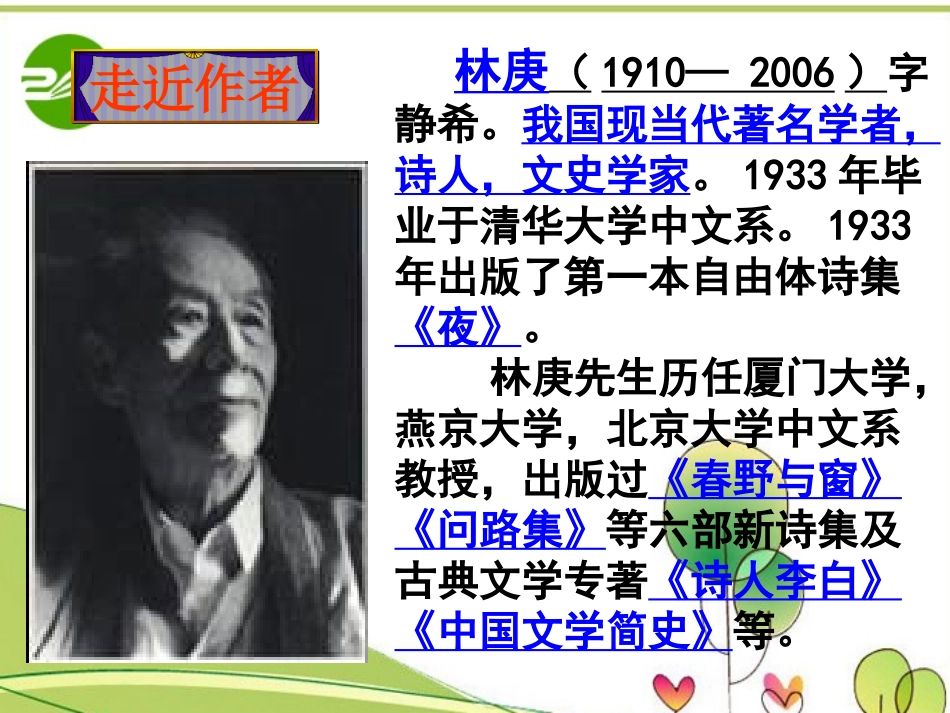 走近作者

林庚（1910— 2006）字静希。我国现当代著名学者，诗人，文史学家。1933年毕业于清华大学中文系。1933年出版了第一本自由体诗集《夜》。

林庚先生历任厦门大学，燕京大学，北京大学中文系教授，出版过《春野与窗》《问路集》等六部新诗集及古典文学专著《诗人李白》《中国文学简史》等。